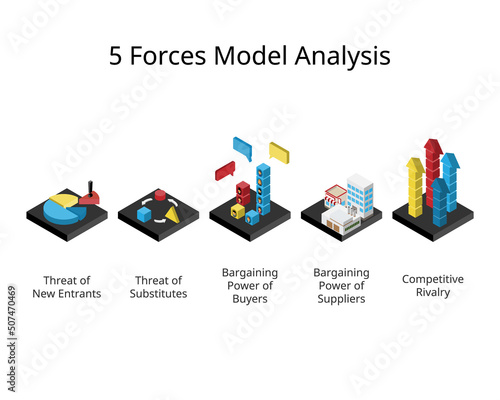 5 Forces Model Analysis

Threat of New Entrants

Threat of Substitutes

Bargaining Power of Buyers

Bargaining Power of Suppliers

Competitive Rivalry

Adobe Stock | #507470469